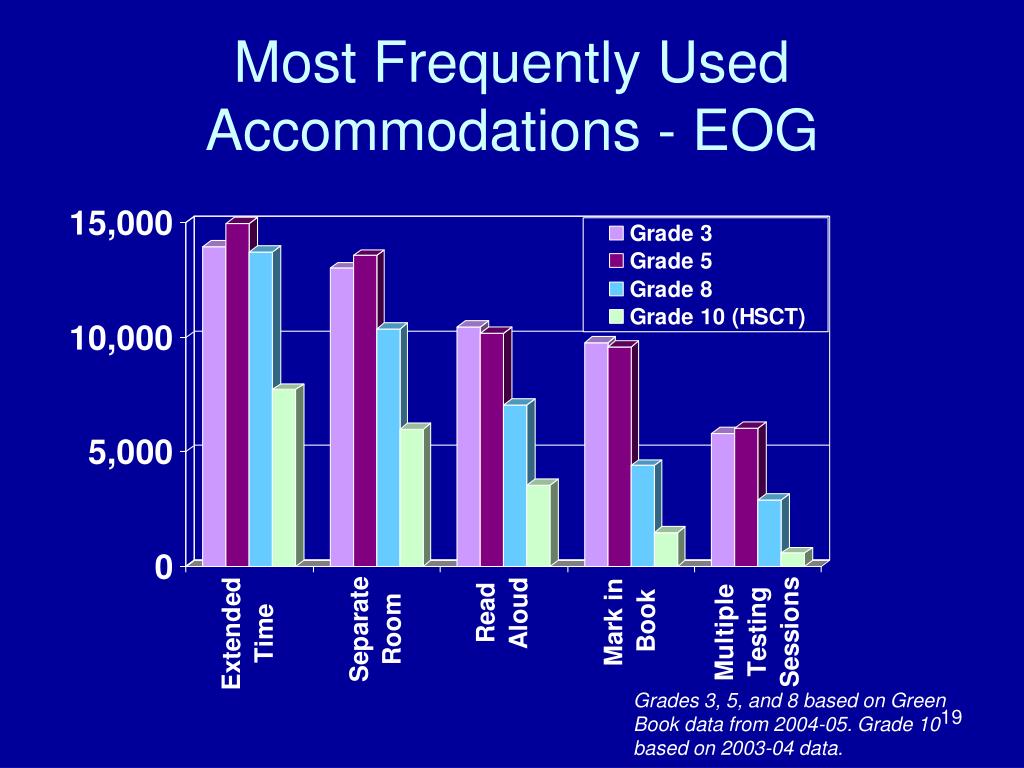 Most Frequently Used Accommodations - EOG

15,000
10,000
5,000
0

Grade 3
Grade 5
Grade 8
Grade 10 (HSCT)

Extended Time
Separate Room
Read Aloud
Mark in Book
Multiple Testing Sessions

Grades 3, 5, and 8 based on Green Book data from 2004-05. Grade 10 based on 2003-04 data.

19